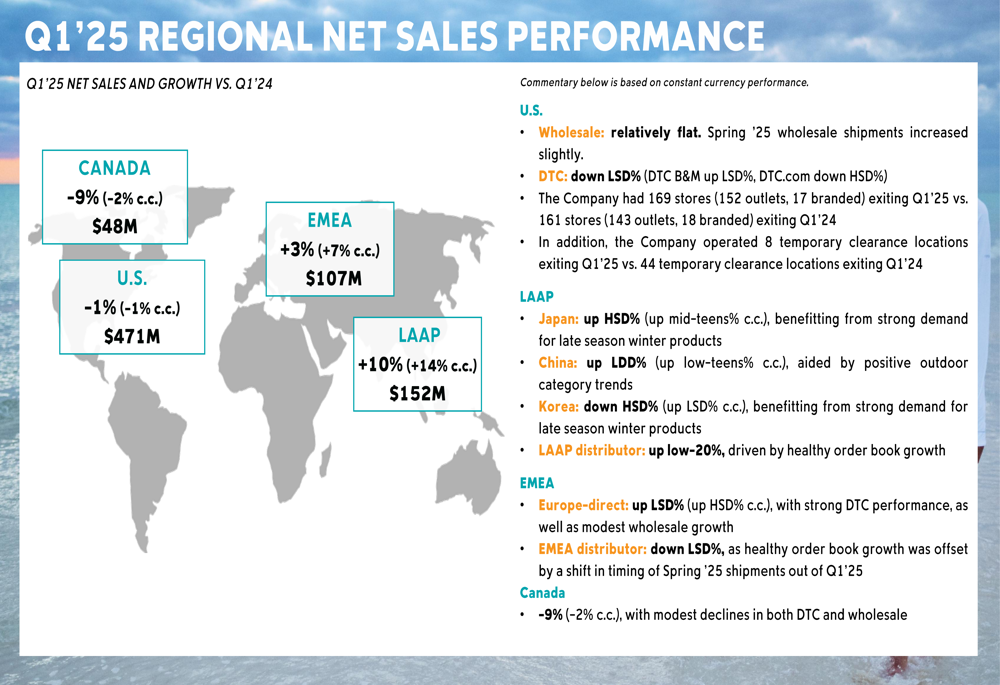 Q1'25 REGIONAL NET SALES PERFORMANCE

Q1'25 NET SALES AND GROWTH VS. Q1'24

CANADA
-9% (-2% c.c.)
$48M

U.S.
-1% (-1% c.c.)
$471M

EMEA
+3% (+7% c.c.)
$107M

LAAP
+10% (+14% c.c.)
$152M

Commentary below is based on constant currency performance.

U.S.

• Wholesale: relatively flat. Spring '25 wholesale shipments increased slightly.
• DTC: down LSD% (DTC B&M up LSD%, DTC.com down HSD%)
• The Company had 169 stores (152 outlets, 17 branded) exiting Q1'25 vs. 161 stores (143 outlets, 18 branded) exiting Q1'24
• In addition, the Company operated 8 temporary clearance locations exiting Q1'25 vs. 44 temporary clearance locations exiting Q1'24

LAAP

• Japan: up HSD% (up mid-teens% c.c.), benefitting from strong demand for late season winter products
• China: up LDD% (up low-teens% c.c.), aided by positive outdoor category trends
• Korea: down HSD% (up LSD% c.c.), benefitting from strong demand for late season winter products
• LAAP distributor: up low-20%, driven by healthy order book growth

EMEA

• Europe-direct: up LSD% (up HSD% c.c.), with strong DTC performance, as well as modest wholesale growth
• EMEA distributor: down LSD%, as healthy order book growth was offset by a shift in timing of Spring '25 shipments out of Q1'25

Canada

• -9% (-2% c.c.), with modest declines in both DTC and wholesale